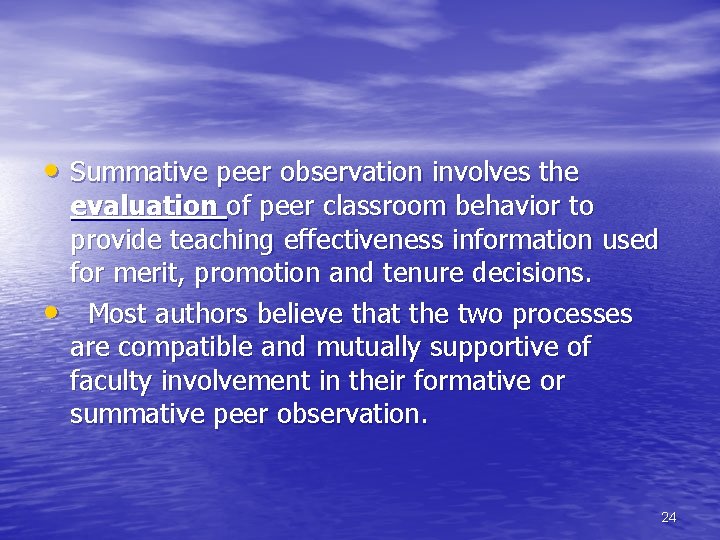 • Summative peer observation involves the evaluation of peer classroom behavior to provide teaching effectiveness information used for merit, promotion and tenure decisions.

• Most authors believe that the two processes are compatible and mutually supportive of faculty involvement in their formative or summative peer observation.

24